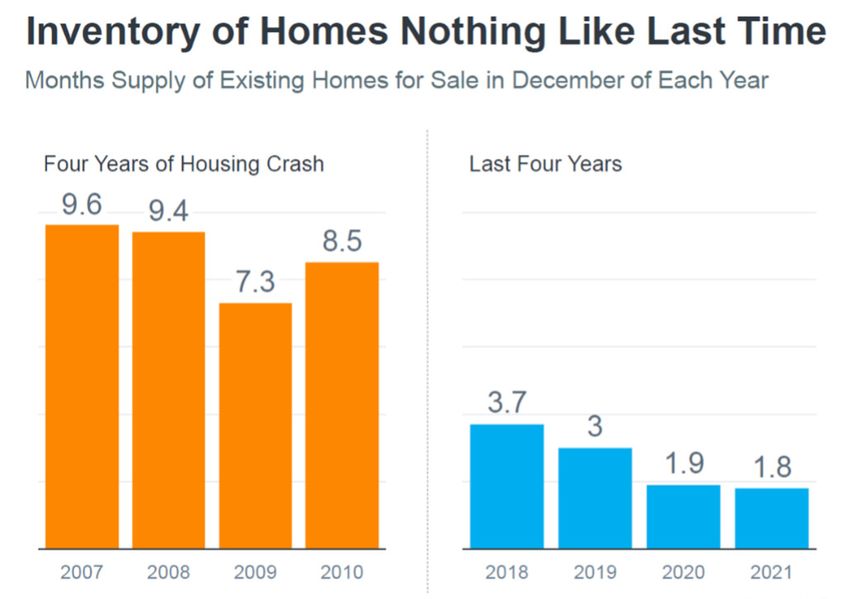 Inventory of Homes Nothing Like Last Time

Months Supply of Existing Homes for Sale in December of Each Year

Four Years of Housing Crash

9.6
9.4
7.3
8.5

2007
2008
2009
2010

Last Four Years

3.7
3
1.9
1.8

2018
2019
2020
2021